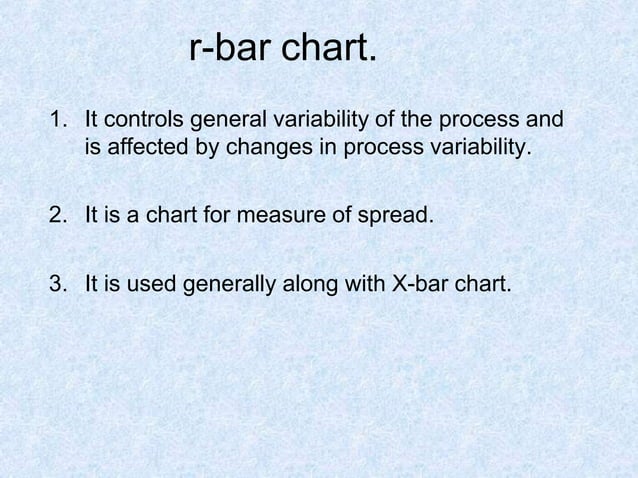 r-bar chart.

1. It controls general variability of the process and is affected by changes in process variability.

2. It is a chart for measure of spread.

3. It is used generally along with X-bar chart.